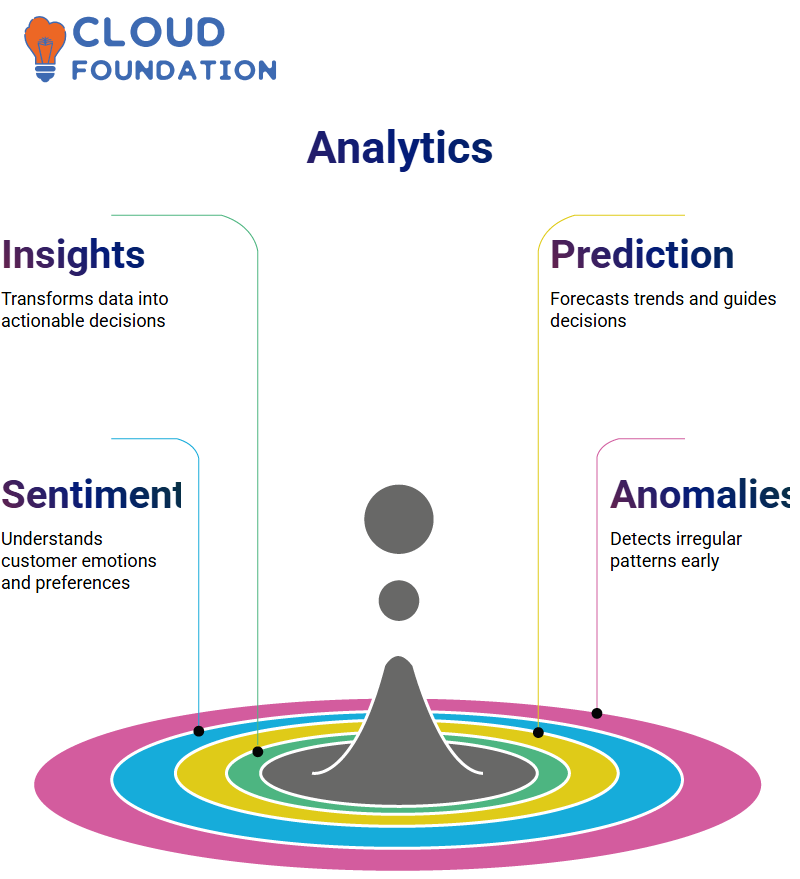 CLOUD FOUNDATION

Analytics

Insights

Transforms data into actionable decisions

Prediction

Forecasts trends and guides decisions

Sentiment

Understands customer emotions and preferences

Anomalies

Detects irregular patterns early